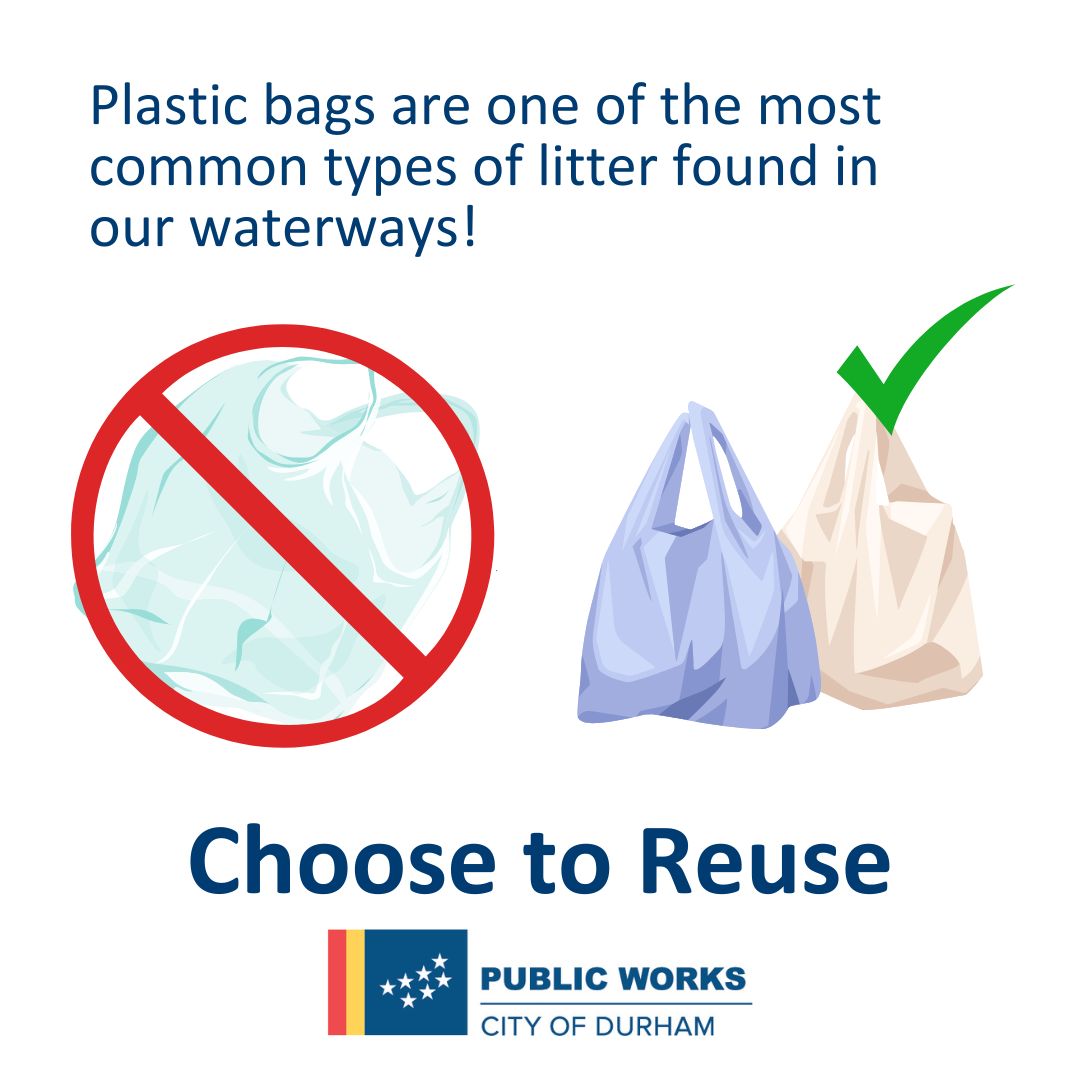 Plastic bags are one of the most common types of litter found in our waterways!

Choose to Reuse

PUBLIC WORKS
CITY OF DURHAM